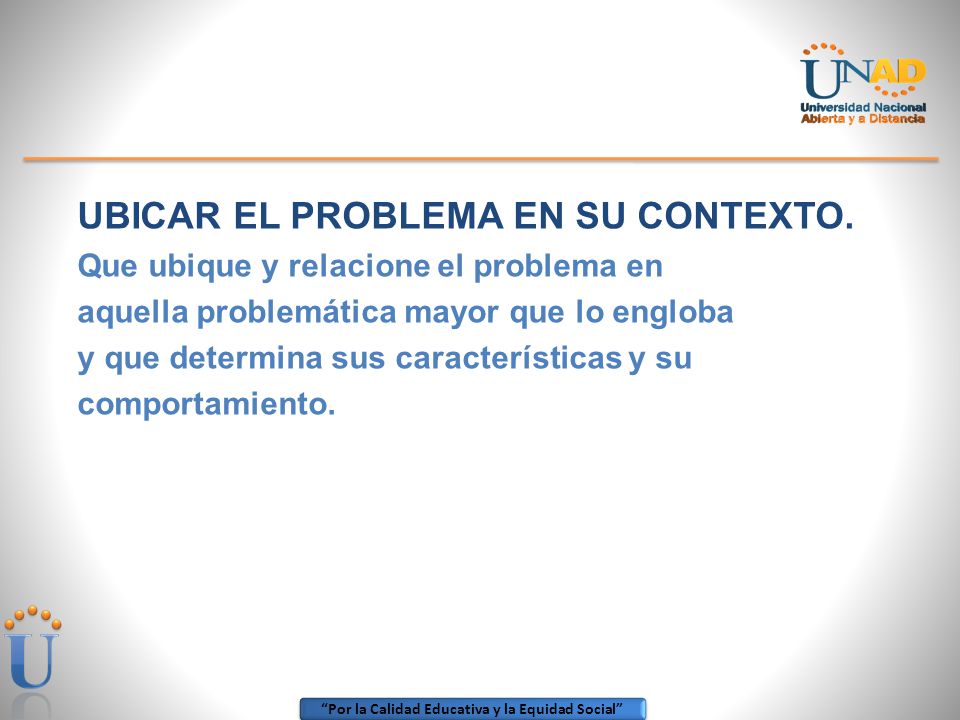 UNAD
Universidad Nacional
Abierta y a Distancia

UBICAR EL PROBLEMA EN SU CONTEXTO.
Que ubique y relacione el problema en aquella problemática mayor que lo engloba y que determina sus características y su comportamiento.

U

"Por la Calidad Educativa y la Equidad Social"